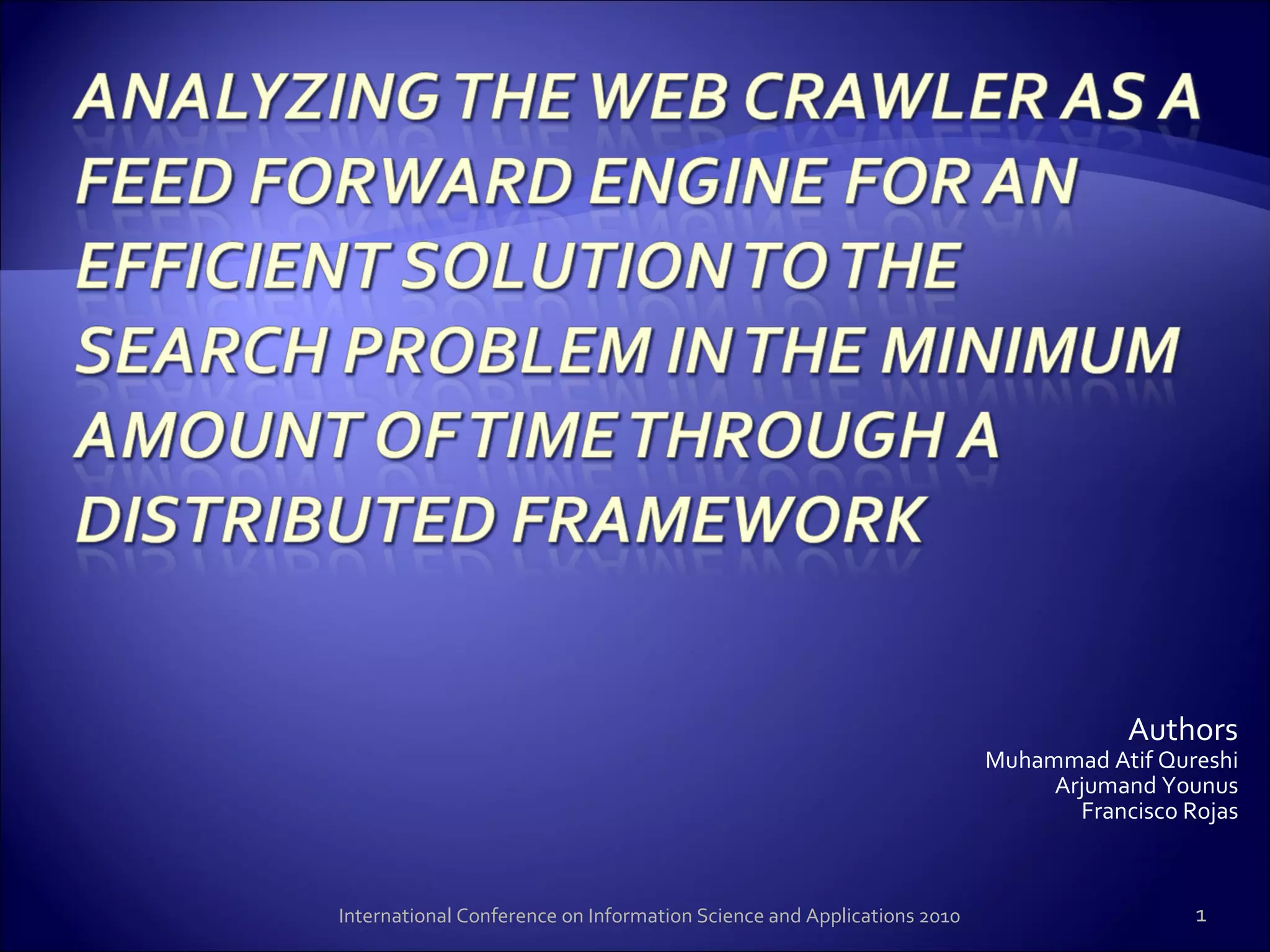 ANALYZING THE WEB CRAWLER AS A FEED FORWARD ENGINE FOR AN EFFICIENT SOLUTION TO THE SEARCH PROBLEM IN THE MINIMUM AMOUNT OF TIME THROUGH A DISTRIBUTED FRAMEWORK

Authors
Muhammad Atif Qureshi
Arjumand Younus
Francisco Rojas

International Conference on Information Science and Applications 2010

1